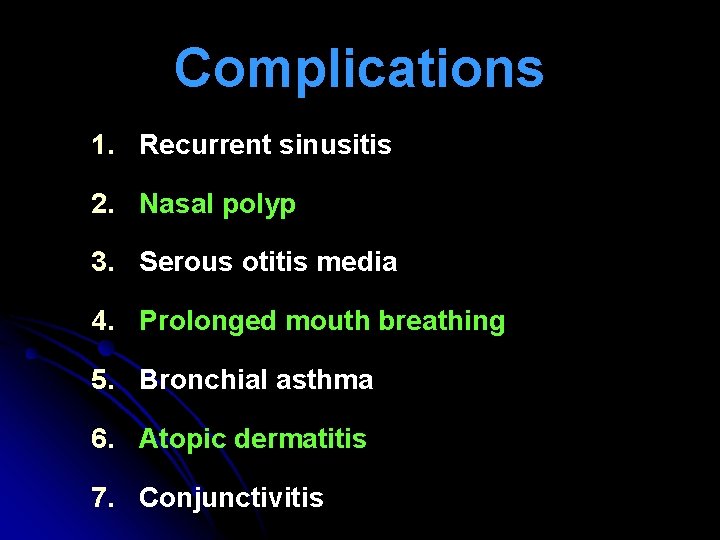 Complications

1. Recurrent sinusitis
2. Nasal polyp
3. Serous otitis media
4. Prolonged mouth breathing
5. Bronchial asthma
6. Atopic dermatitis
7. Conjunctivitis